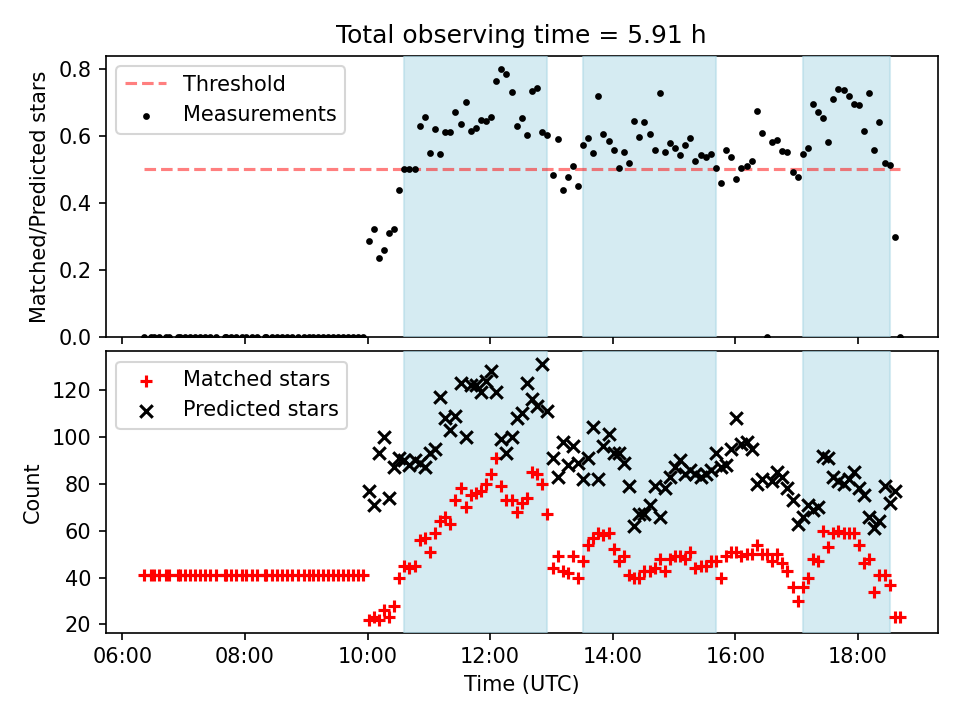 Total observing time = 5.91 h

Threshold
Measurements

Matched/Predicted stars

0.8
0.6
0.4
0.2
0.0

Matched stars
Predicted stars

Count

120
100
80
60
40
20

06:00
08:00
10:00
12:00
14:00
16:00
18:00

Time (UTC)